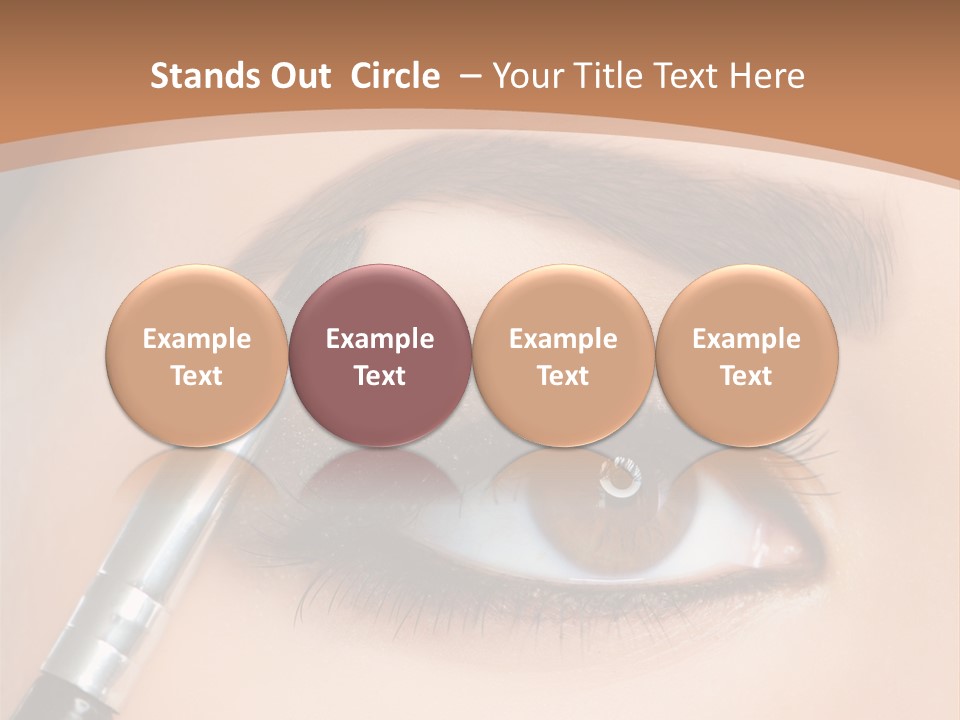 Stands Out Circle – Your Title Text Here

Example Text

Example Text

Example Text

Example Text